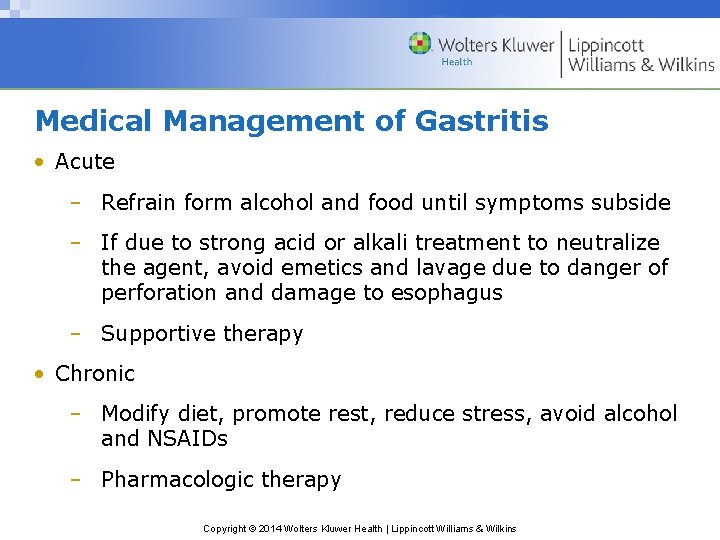 Wolters Kluwer Health | Lippincott Williams & Wilkins

Medical Management of Gastritis

• Acute

– Refrain form alcohol and food until symptoms subside

– If due to strong acid or alkali treatment to neutralize the agent, avoid emetics and lavage due to danger of perforation and damage to esophagus

– Supportive therapy

• Chronic

– Modify diet, promote rest, reduce stress, avoid alcohol and NSAIDs

– Pharmacologic therapy

Copyright © 2014 Wolters Kluwer Health | Lippincott Williams & Wilkins